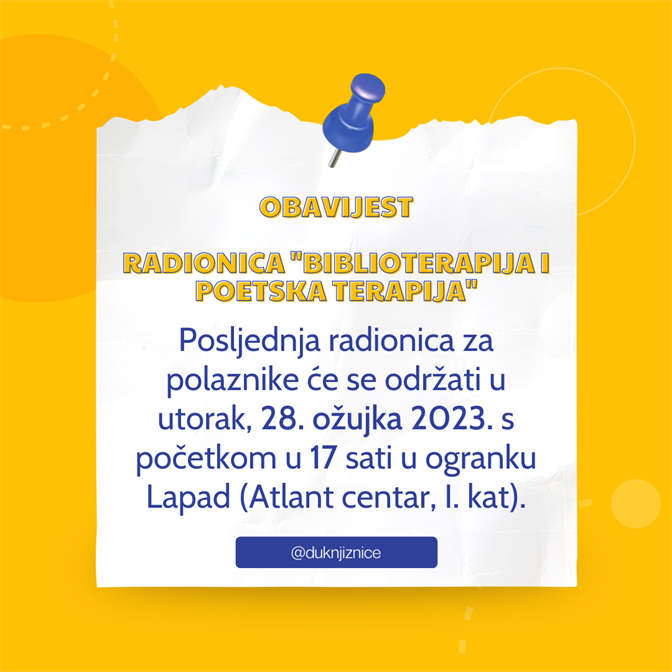 OBAVIJEST

RADIONICA "BIBLIOTERAPIJA I POETSKA TERAPIJA"

Posljednja radionica za polaznike će se održati u utorak, 28. ožujka 2023. s početkom u 17 sati u ogranku Lapad (Atlant centar, I. kat).

@duknjiznice